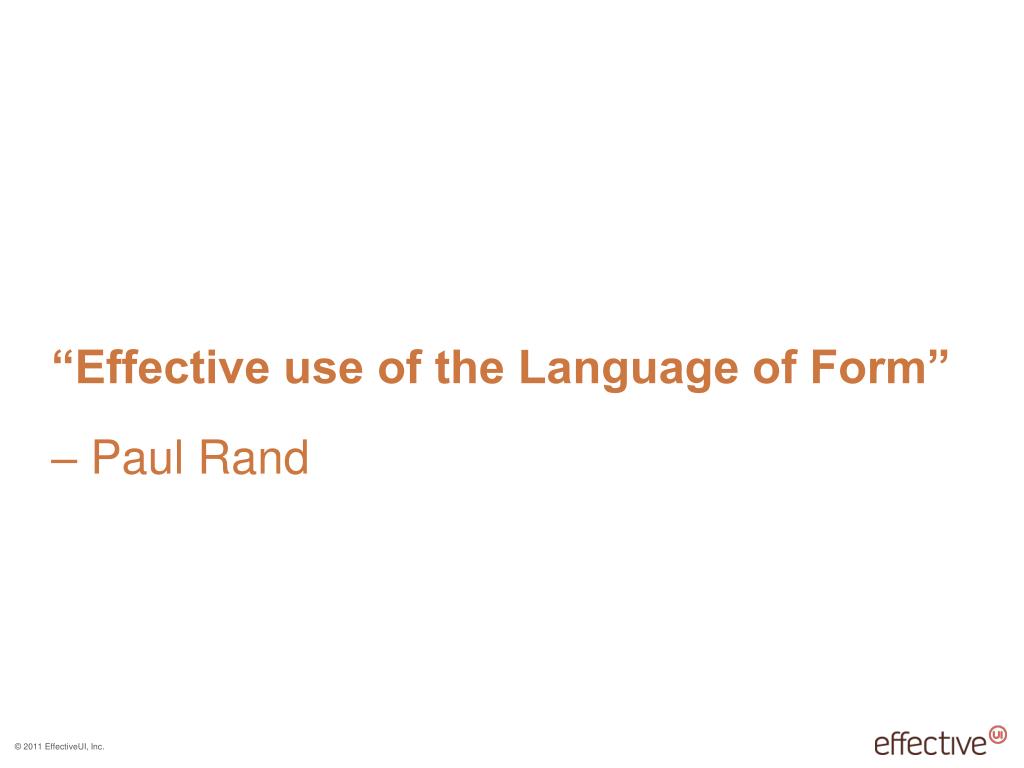 “Effective use of the Language of Form”

– Paul Rand

© 2011 EffectiveUI, Inc.

effective UI